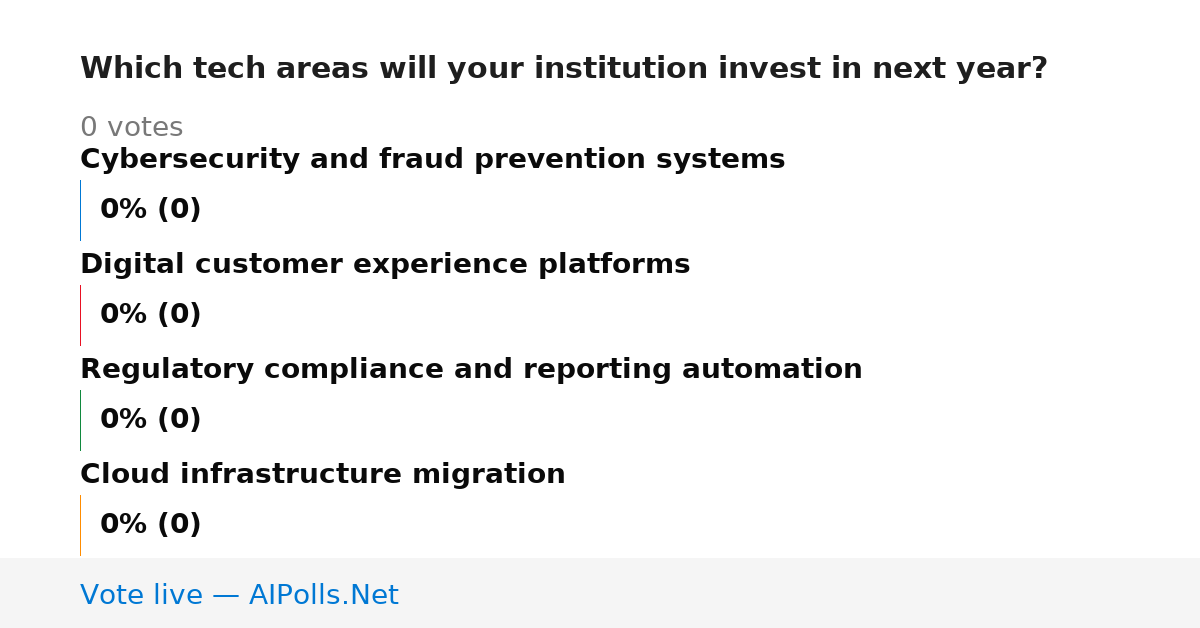 Which tech areas will your institution invest in next year?

0 votes

Cybersecurity and fraud prevention systems

0% (0)

Digital customer experience platforms

0% (0)

Regulatory compliance and reporting automation

0% (0)

Cloud infrastructure migration

0% (0)

Vote live — AIPolls.Net